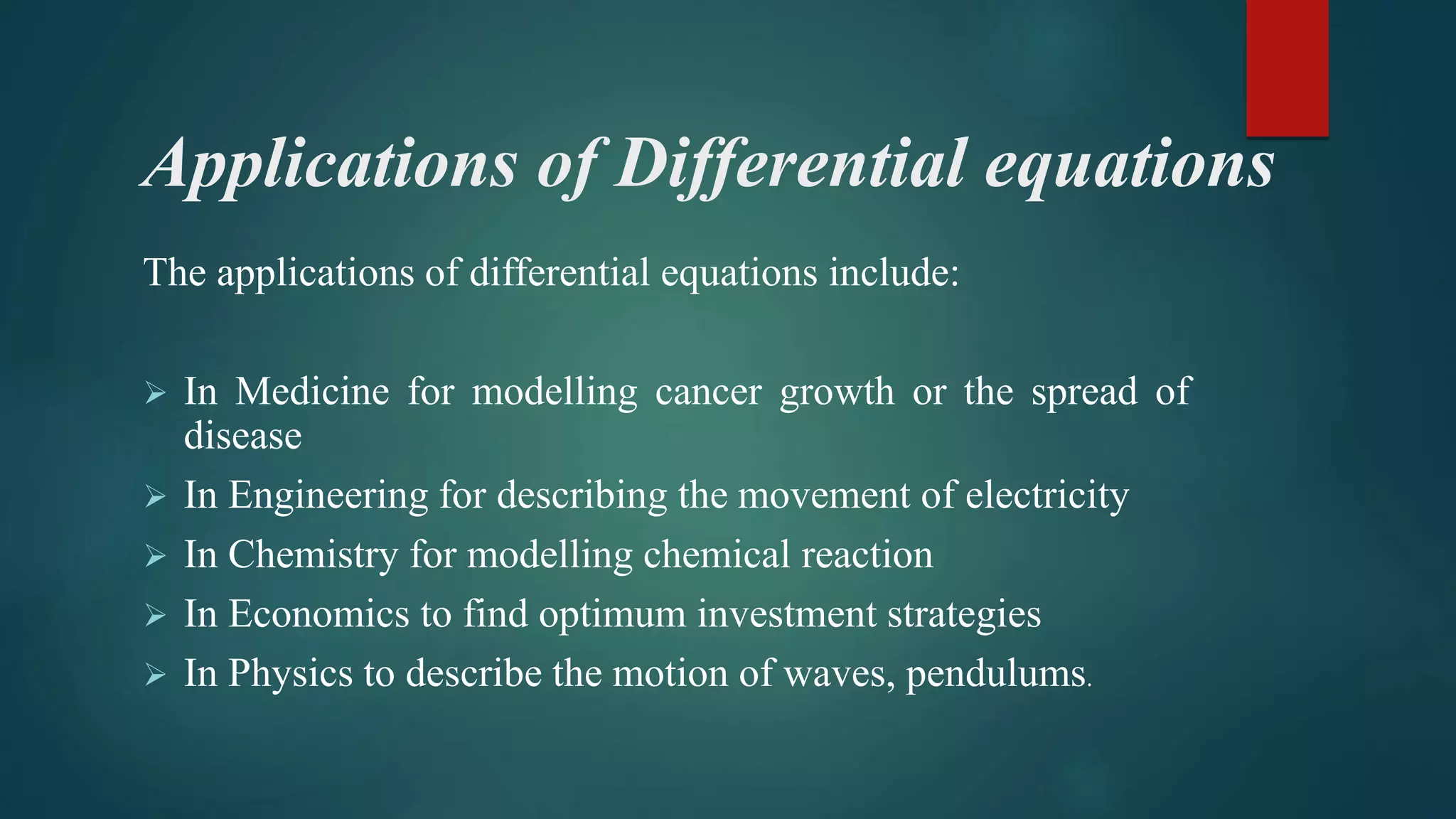 Applications of Differential equations

The applications of differential equations include:

➢ In Medicine for modelling cancer growth or the spread of disease
➢ In Engineering for describing the movement of electricity
➢ In Chemistry for modelling chemical reaction
➢ In Economics to find optimum investment strategies
➢ In Physics to describe the motion of waves, pendulums.